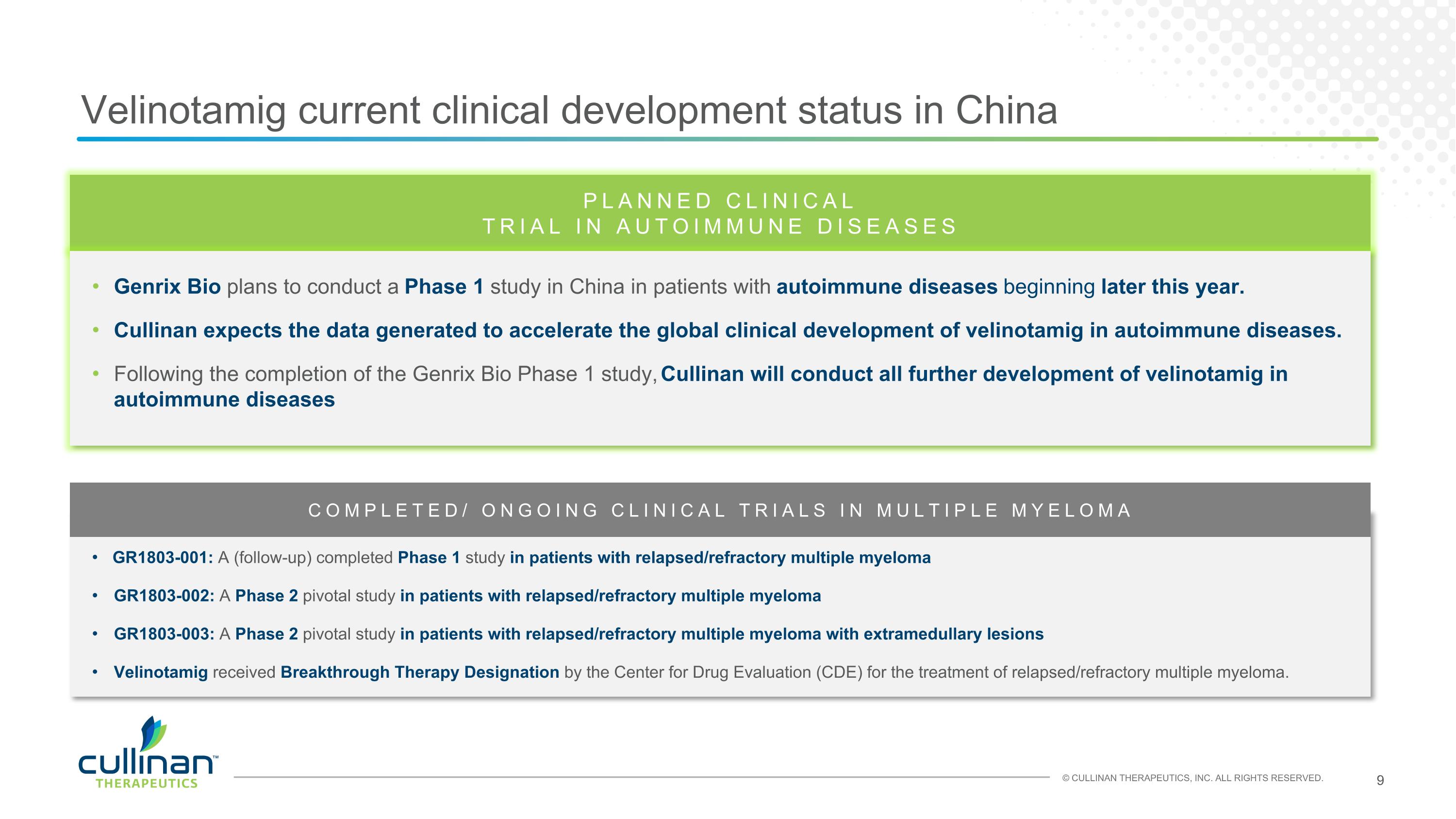 Velinotamig current clinical development status in China

PLANNED CLINICAL TRIAL IN AUTOIMMUNE DISEASES

• Genrix Bio plans to conduct a Phase 1 study in China in patients with autoimmune diseases beginning later this year.

• Cullinan expects the data generated to accelerate the global clinical development of velinotamig in autoimmune diseases.

• Following the completion of the Genrix Bio Phase 1 study, Cullinan will conduct all further development of velinotamig in autoimmune diseases

COMPLETED/ ONGOING CLINICAL TRIALS IN MULTIPLE MYELOMA

• GR1803-001: A (follow-up) completed Phase 1 study in patients with relapsed/refractory multiple myeloma

• GR1803-002: A Phase 2 pivotal study in patients with relapsed/refractory multiple myeloma

• GR1803-003: A Phase 2 pivotal study in patients with relapsed/refractory multiple myeloma with extramedullary lesions

• Velinotamig received Breakthrough Therapy Designation by the Center for Drug Evaluation (CDE) for the treatment of relapsed/refractory multiple myeloma.

cullinan™ THERAPEUTICS

© CULLINAN THERAPEUTICS, INC. ALL RIGHTS RESERVED.

9